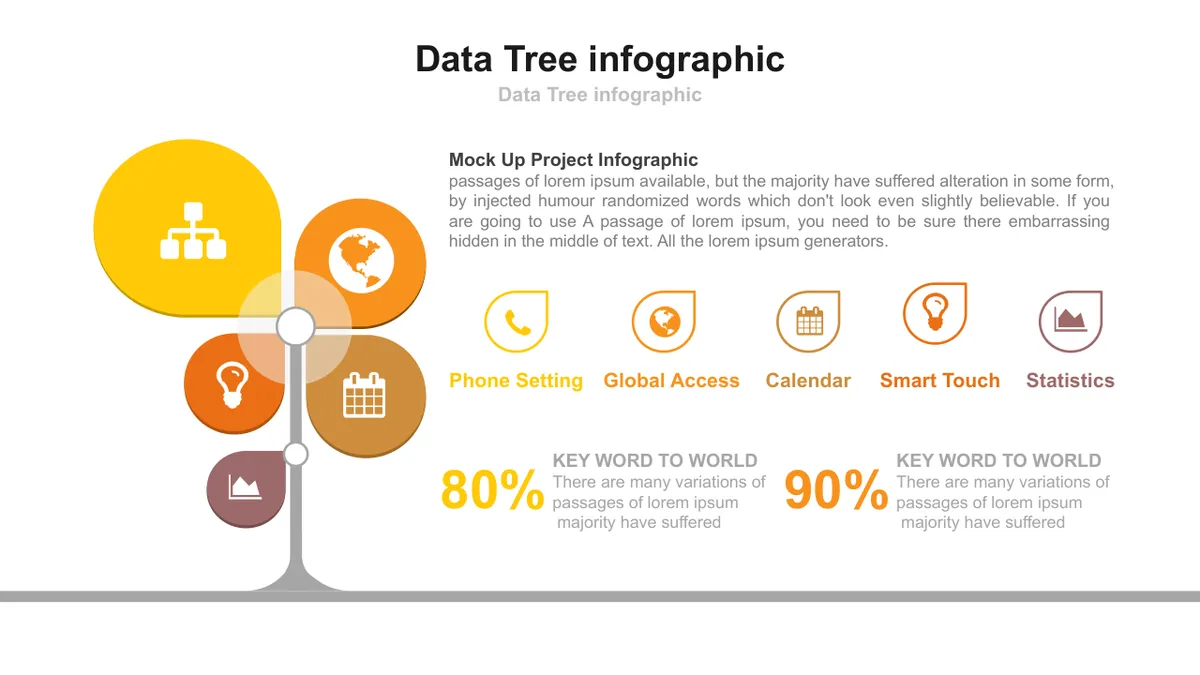 Data Tree infographic
Data Tree infographic

Mock Up Project Infographic
passages of lorem ipsum available, but the majority have suffered alteration in some form, by injected humour randomized words which don't look even slightly believable. If you are going to use A passage of lorem ipsum, you need to be sure there embarrassing hidden in the middle of text. All the lorem ipsum generators.

Phone Setting
Global Access
Calendar
Smart Touch
Statistics

80%
KEY WORD TO WORLD
There are many variations of passages of lorem ipsum majority have suffered

90%
KEY WORD TO WORLD
There are many variations of passages of lorem ipsum majority have suffered